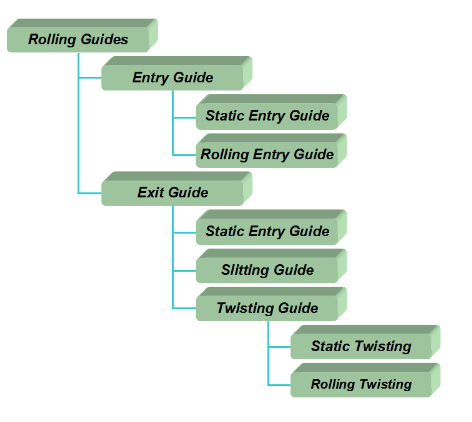 Rolling Guides

Entry Guide

Static Entry Guide

Rolling Entry Guide

Exit Guide

Static Entry Guide

Slitting Guide

Twisting Guide

Static Twisting

Rolling Twisting